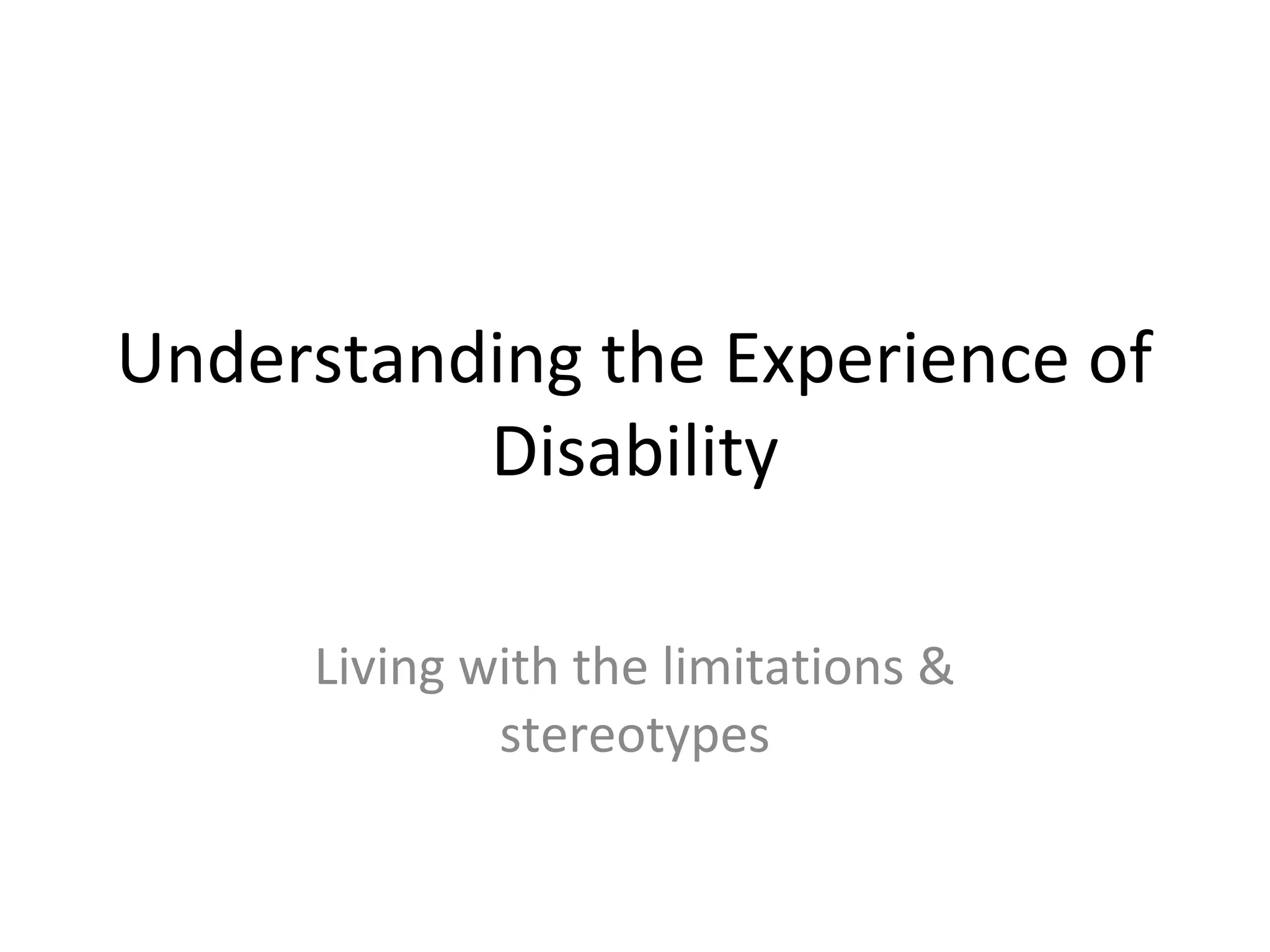 Understanding the Experience of Disability

Living with the limitations & stereotypes